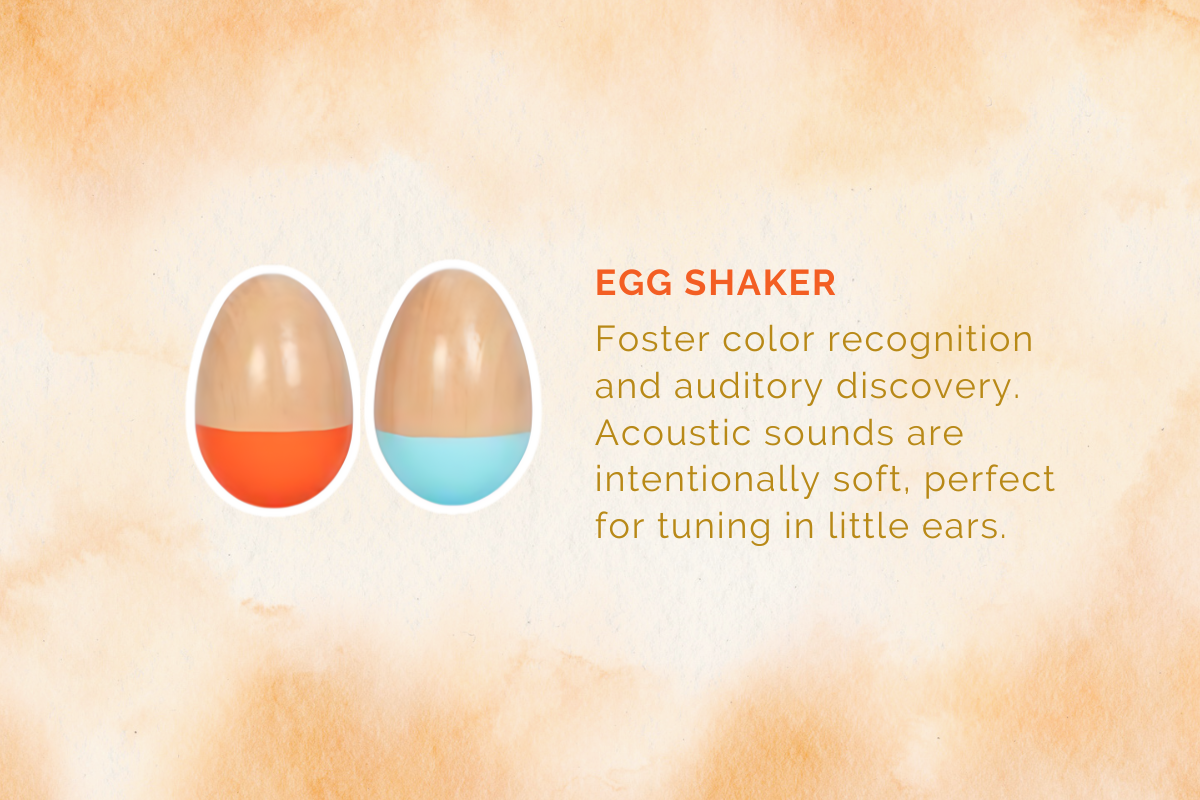 EGG SHAKER

Foster color recognition and auditory discovery. Acoustic sounds are intentionally soft, perfect for tuning in little ears.